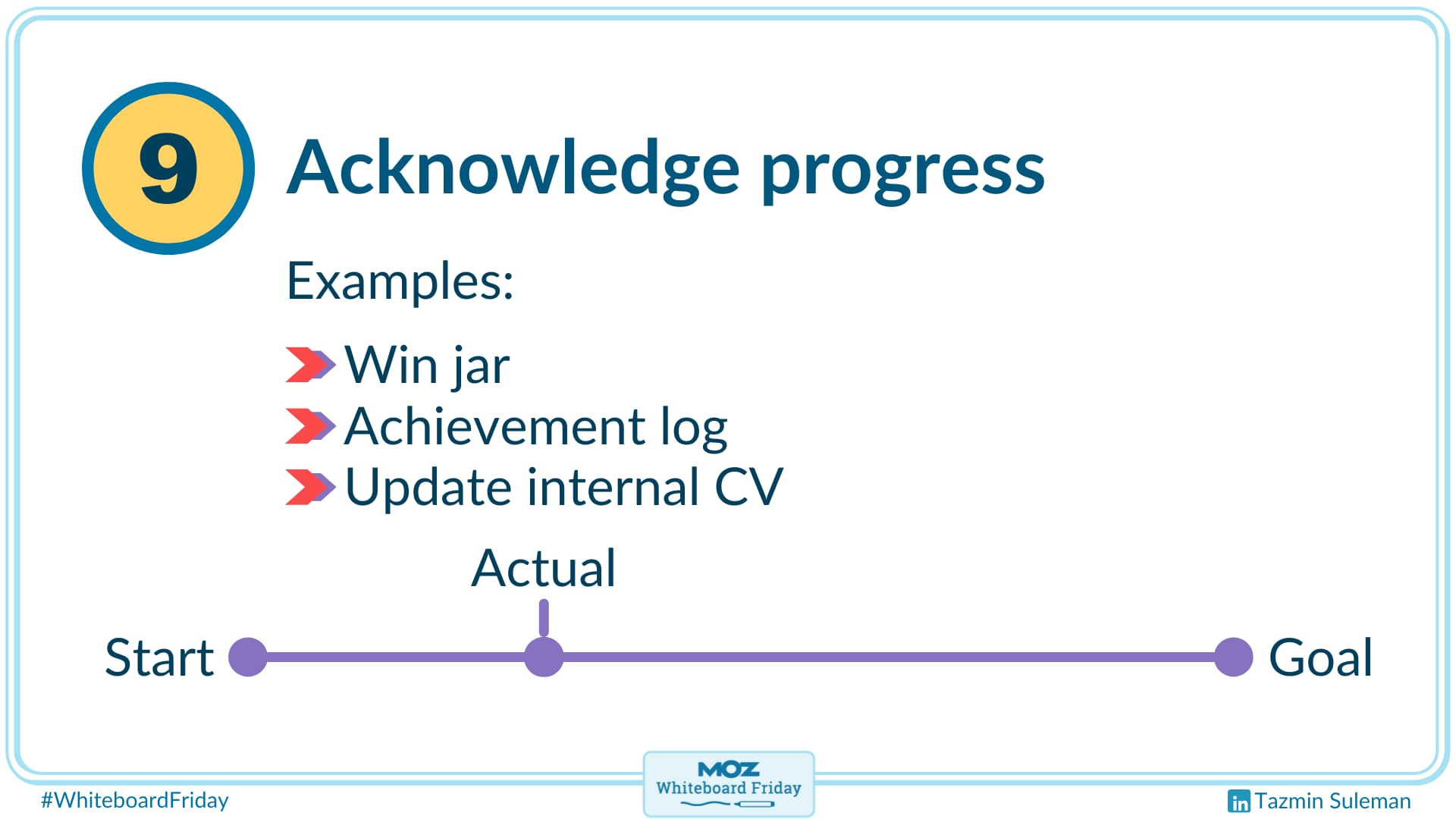 9 Acknowledge progress

Examples:

Win jar
Achievement log
Update internal CV

Actual

Start Goal

#WhiteboardFriday

MOZ
Whiteboard Friday

in Tazmin Suleman